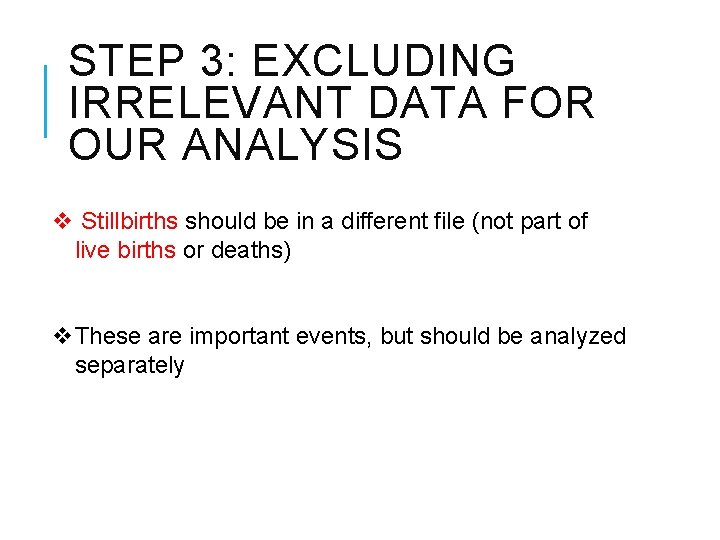 STEP 3: EXCLUDING IRRELEVANT DATA FOR OUR ANALYSIS

❖ Stillbirths should be in a different file (not part of live births or deaths)

❖ These are important events, but should be analyzed separately